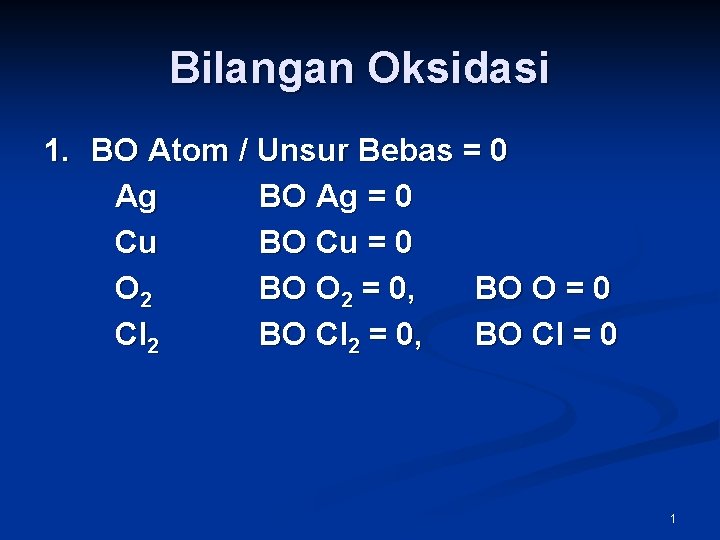 Bilangan Oksidasi

1. BO Atom / Unsur Bebas = 0

Ag BO Ag = 0

Cu BO Cu = 0

$O_2$ BO $O_2$ = 0, BO O = 0

$Cl_2$ BO $Cl_2$ = 0, BO Cl = 0

1